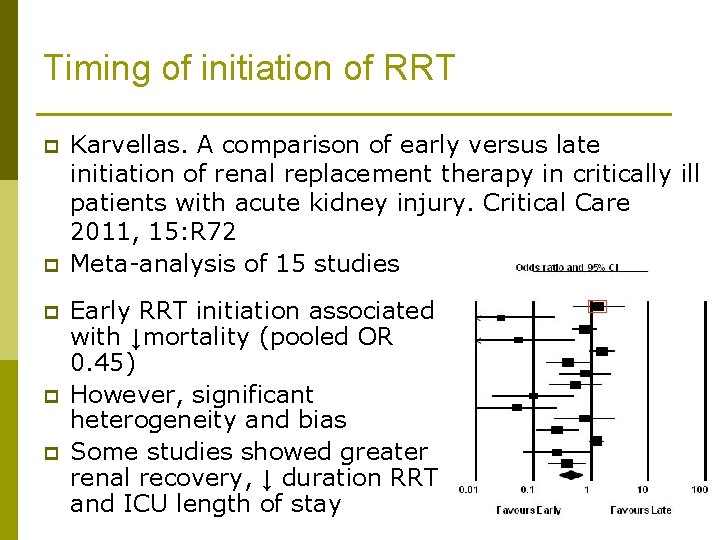 Timing of initiation of RRT

Karvellas. A comparison of early versus late initiation of renal replacement therapy in critically ill patients with acute kidney injury. Critical Care 2011, 15:R72

Meta-analysis of 15 studies

Early RRT initiation associated with ↓mortality (pooled OR 0.45)

However, significant heterogeneity and bias

Some studies showed greater renal recovery, ↓ duration RRT and ICU length of stay

Odds ratio and 95% CI

0.01 0.1 1 10 100

Favours Early Favours Late